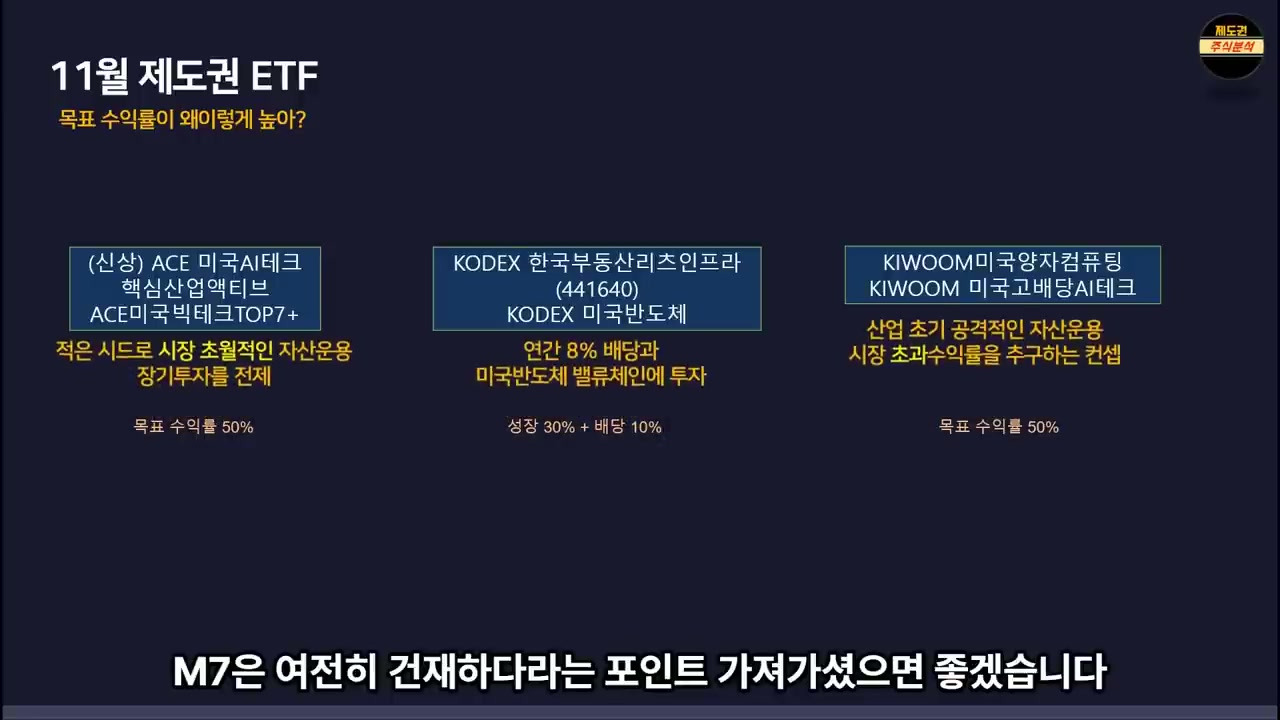 11월 제도권 ETF

목표 수익률이 왜이렇게 높아?

제도권 주식분석

(신상) ACE 미국AI테크 핵심산업액티브
ACE미국빅테크TOP7+

적은 시드로 시장 초월적인 자산운용
장기투자를 전제

목표 수익률 50%

KODEX 한국부동산리츠인프라
(441640)
KODEX 미국반도체

연간 8% 배당과
미국반도체 밸류체인에 투자

성장 30% + 배당 10%

KIWOOM미국양자컴퓨팅
KIWOOM 미국고배당AI테크

산업 초기 공격적인 자산운용
시장 초과수익률을 추구하는 컨셉

목표 수익률 50%

M7은 여전히 건재하다라는 포인트 가져가셨으면 좋겠습니다